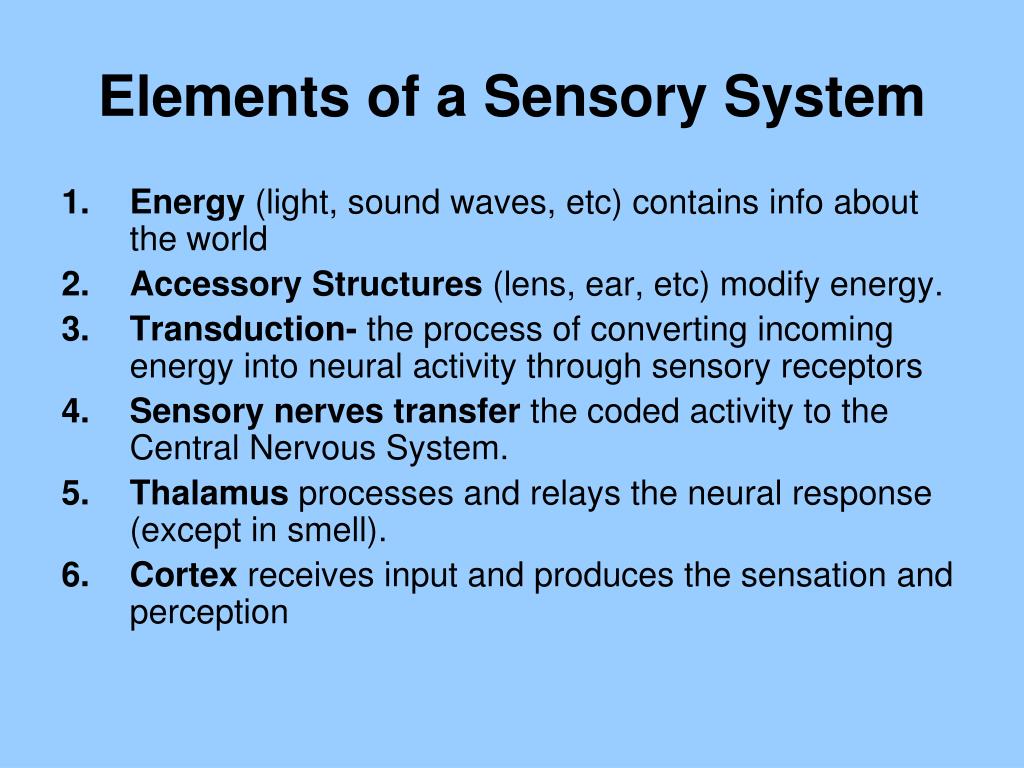 Elements of a Sensory System

1. Energy (light, sound waves, etc) contains info about the world
2. Accessory Structures (lens, ear, etc) modify energy.
3. Transduction- the process of converting incoming energy into neural activity through sensory receptors
4. Sensory nerves transfer the coded activity to the Central Nervous System.
5. Thalamus processes and relays the neural response (except in smell).
6. Cortex receives input and produces the sensation and perception